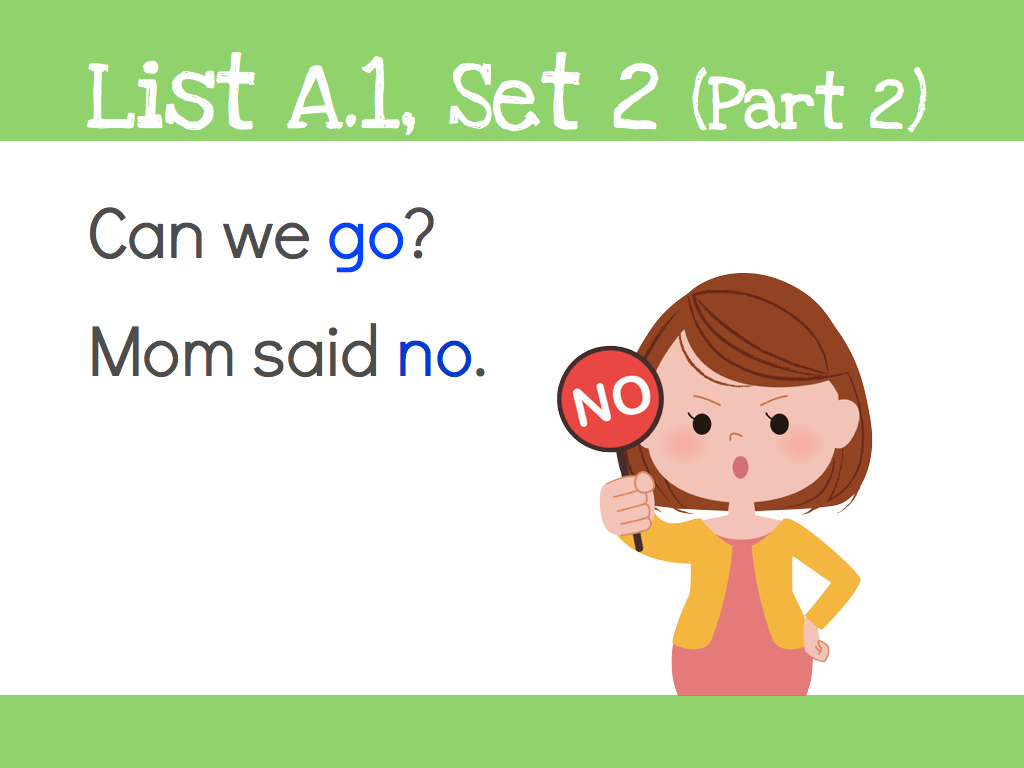 List A.1, Set 2 (Part 2)

Can we go?

Mom said no.

NO